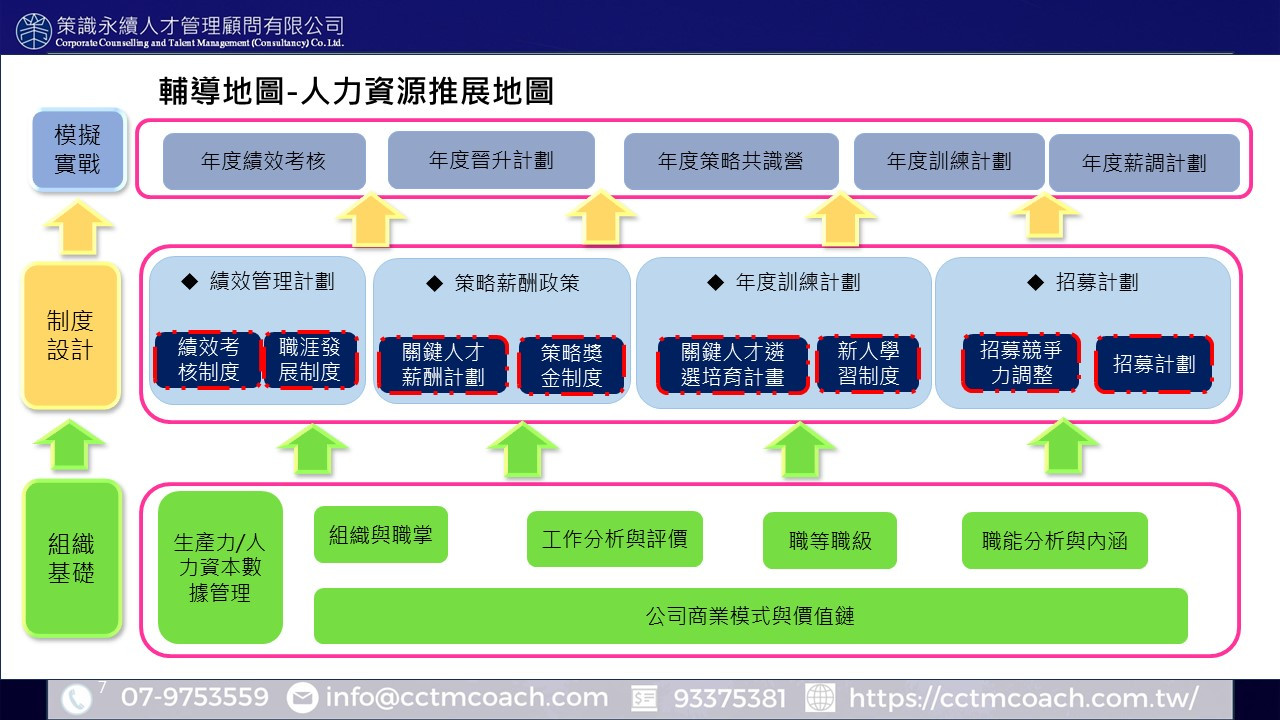 策識永續人才管理顧問有限公司
Corporate Counselling and Talent Management (Consultancy) Co. Ltd.

輔導地圖-人力資源推展地圖

模擬實戰

年度績效考核
年度晉升計劃
年度策略共識營
年度訓練計劃
年度薪調計劃

制度設計

◆ 績效管理計劃
績效考核制度
職涯發展制度

◆ 策略薪酬政策
關鍵人才薪酬計劃
策略獎金制度

◆ 年度訓練計劃
關鍵人才遴選培育計畫
新人學習制度

◆ 招募計劃
招募競爭力調整
招募計劃

組織基礎

生產力/人力資本數據管理
組織與職掌
工作分析與評價
職等職級
職能分析與內涵
公司商業模式與價值鏈

7
07-9753559
info@cctmcoach.com
93375381
https://cctmcoach.com.tw/